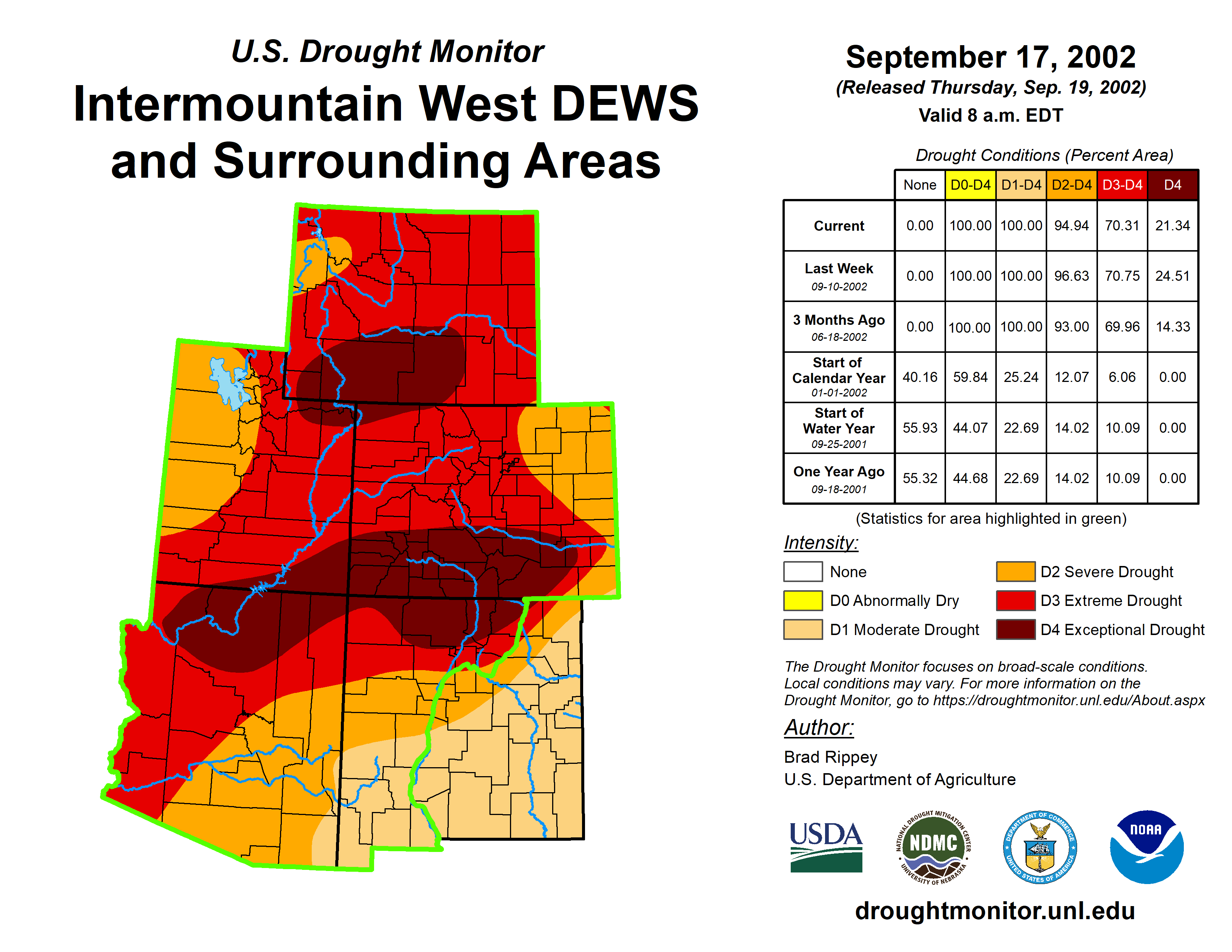 U.S. Drought Monitor

Intermountain West DEWS and Surrounding Areas

September 17, 2002
(Released Thursday, Sep. 19, 2002)
Valid 8 a.m. EDT

Drought Conditions (Percent Area)

| | None | D0-D4 | D1-D4 | D2-D4 | D3-D4 | D4 |
|---|---|---|---|---|---|---|
| Current | 0.00 | 100.00 | 100.00 | 94.94 | 70.31 | 21.34 |
| Last Week 09-10-2002 | 0.00 | 100.00 | 100.00 | 96.63 | 70.75 | 24.51 |
| 3 Months Ago 06-18-2002 | 0.00 | 100.00 | 100.00 | 93.00 | 69.96 | 14.33 |
| Start of Calendar Year 01-01-2002 | 40.16 | 59.84 | 25.24 | 12.07 | 6.06 | 0.00 |
| Start of Water Year 09-25-2001 | 55.93 | 44.07 | 22.69 | 14.02 | 10.09 | 0.00 |
| One Year Ago 09-18-2001 | 55.32 | 44.68 | 22.69 | 14.02 | 10.09 | 0.00 |

(Statistics for area highlighted in green)

Intensity:
None
D0 Abnormally Dry
D1 Moderate Drought
D2 Severe Drought
D3 Extreme Drought
D4 Exceptional Drought

The Drought Monitor focuses on broad-scale conditions. Local conditions may vary. For more information on the Drought Monitor, go to https://droughtmonitor.unl.edu/About.aspx

Author:
Brad Rippey
U.S. Department of Agriculture

USDA
NATIONAL DROUGHT MITIGATION CENTER NDMC UNIVERSITY OF NEBRASKA
DEPARTMENT OF COMMERCE UNITED STATES OF AMERICA
NOAA

droughtmonitor.unl.edu